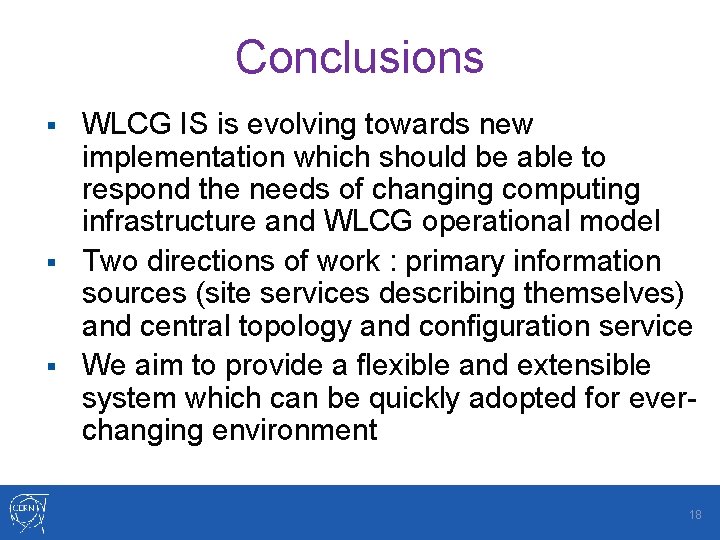 Conclusions

▪ WLCG IS is evolving towards new implementation which should be able to respond the needs of changing computing infrastructure and WLCG operational model

▪ Two directions of work : primary information sources (site services describing themselves) and central topology and configuration service

▪ We aim to provide a flexible and extensible system which can be quickly adopted for ever-changing environment

CERN

18